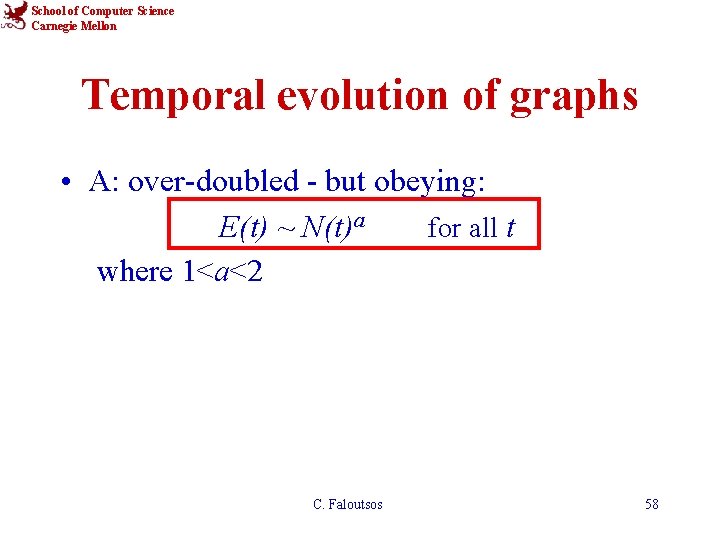 School of Computer Science
Carnegie Mellon

Temporal evolution of graphs

• A: over-doubled - but obeying:

$E(t) \sim N(t)^a$ for all $t$

where $1<a<2$

C. Faloutsos

58